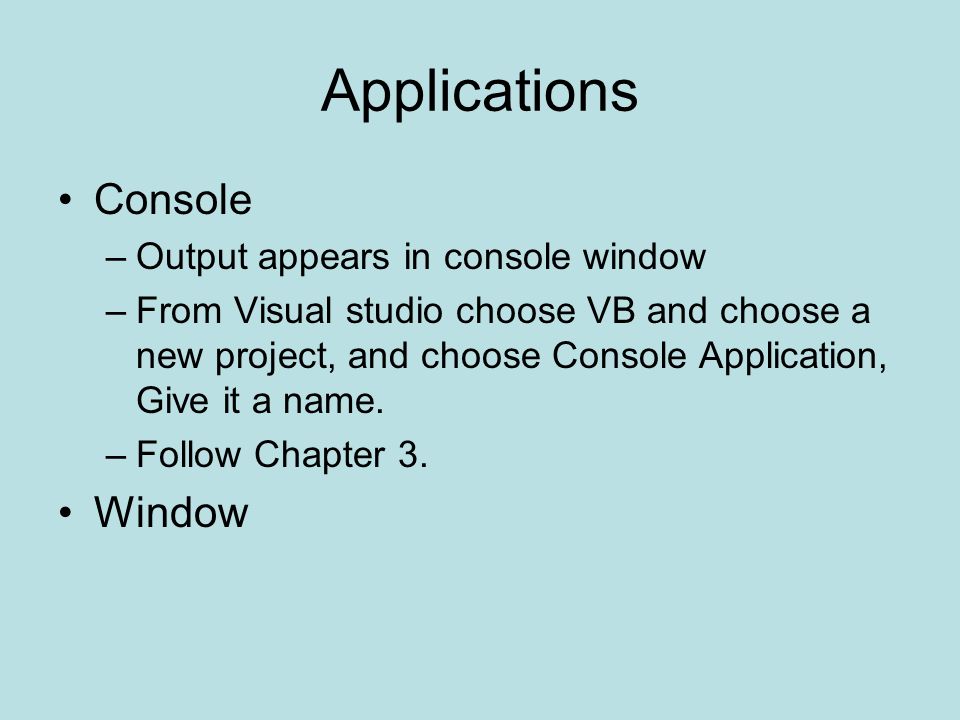 Applications

• Console
– Output appears in console window
– From Visual studio choose VB and choose a new project, and choose Console Application, Give it a name.
– Follow Chapter 3.
• Window